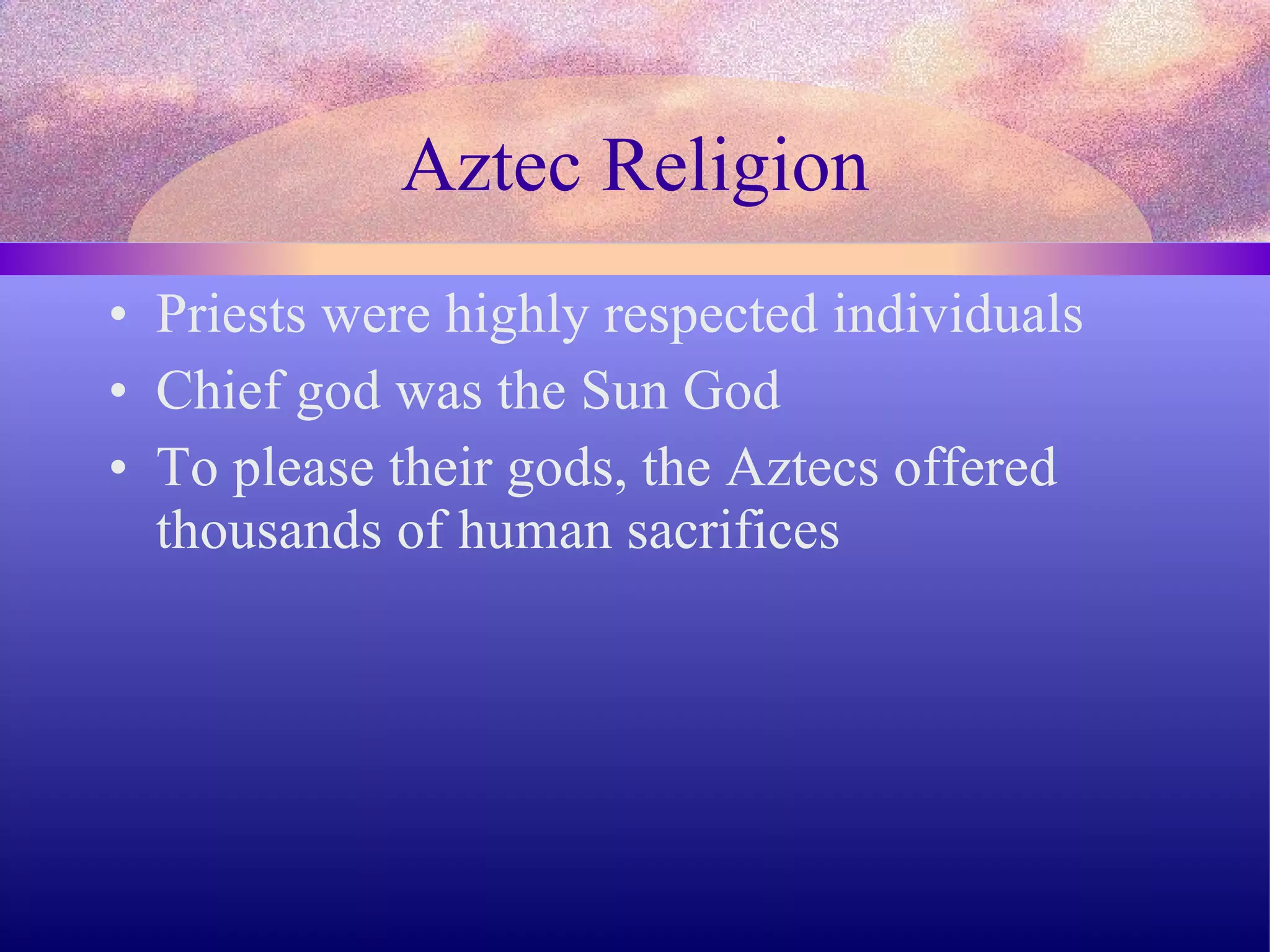 Aztec Religion

• Priests were highly respected individuals
• Chief god was the Sun God
• To please their gods, the Aztecs offered thousands of human sacrifices